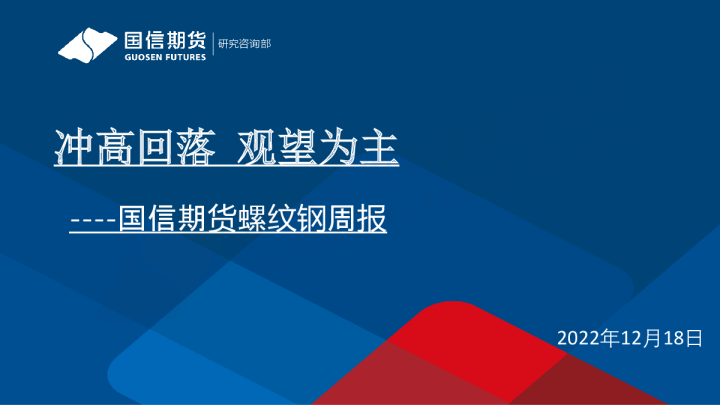 国信期货
GUOSEN FUTURES
研究咨询部

冲高回落 观望为主

----国信期货螺纹钢周报

2022年12月18日